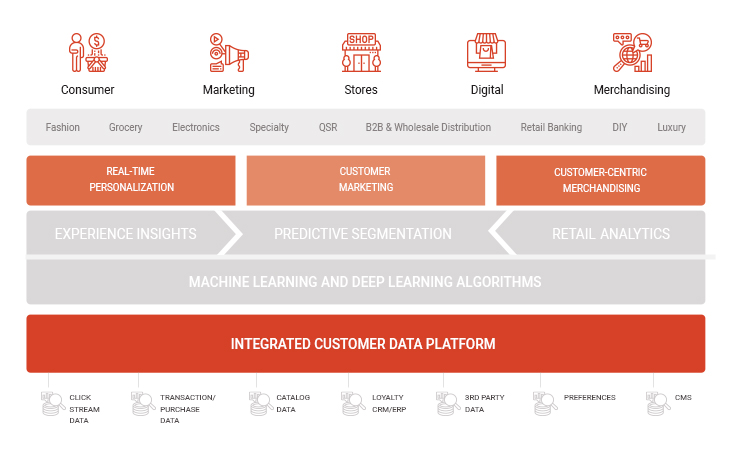 SHOP

Consumer Marketing Stores Digital Merchandising

Fashion Grocery Electronics Specialty QSR B2B & Wholesale Distribution Retail Banking DIY Luxury

REAL-TIME PERSONALIZATION

CUSTOMER MARKETING

CUSTOMER-CENTRIC MERCHANDISING

EXPERIENCE INSIGHTS

PREDICTIVE SEGMENTATION

RETAIL ANALYTICS

MACHINE LEARNING AND DEEP LEARNING ALGORITHMS

INTEGRATED CUSTOMER DATA PLATFORM

CLICK STREAM DATA

TRANSACTION/ PURCHASE DATA

CATALOG DATA

LOYALTY CRM/ERP

3RD PARTY DATA

PREFERENCES

CMS